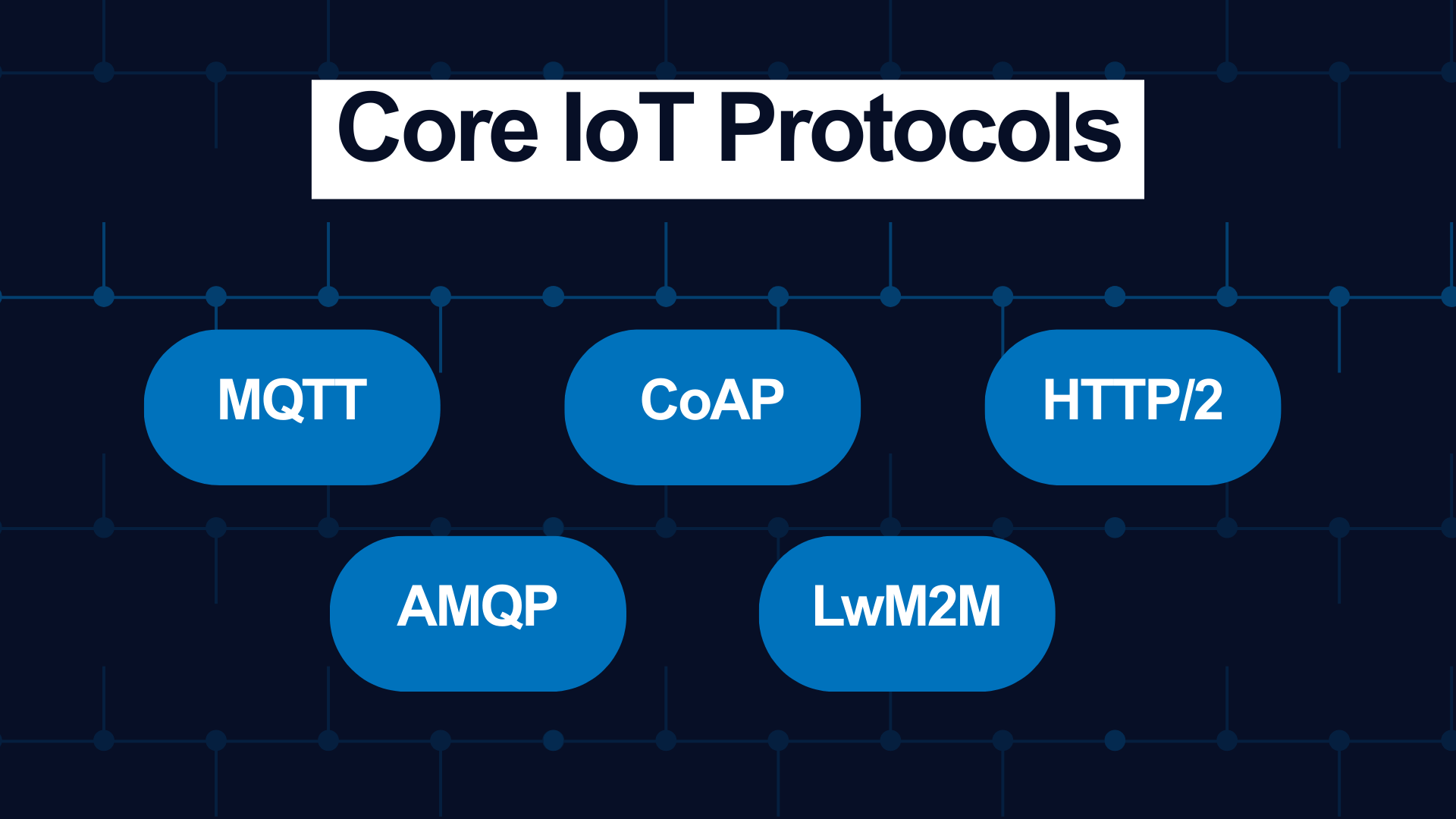 Core IoT Protocols

MQTT

CoAP

HTTP/2

AMQP

LwM2M